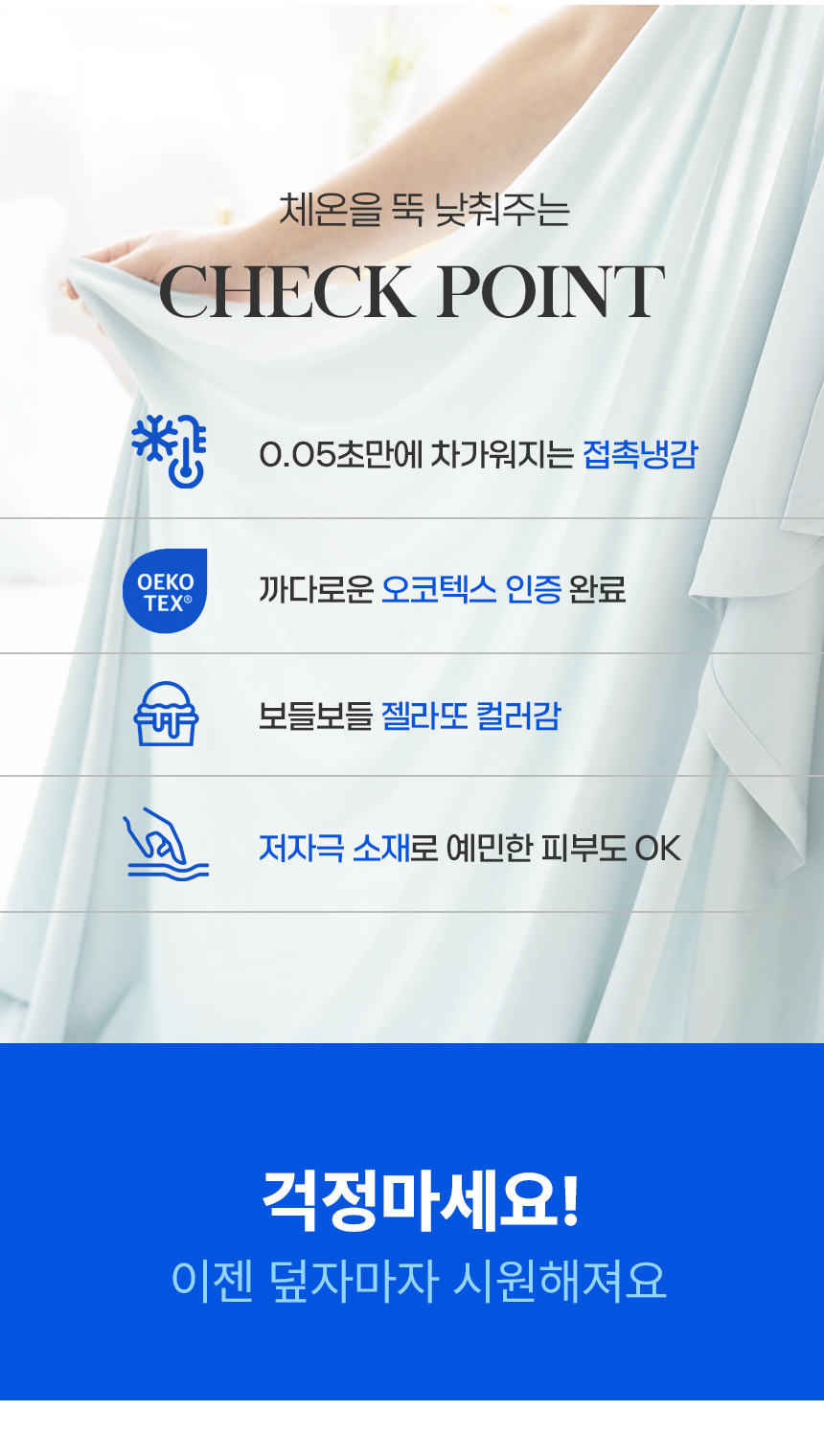 체온을 뚝 낮춰주는

CHECK POINT

0.05초만에 차가워지는 접촉냉감

OEKO TEX®

까다로운 오코텍스 인증 완료

보들보들 젤라또 컬러감

저자극 소재로 예민한 피부도 OK

걱정마세요!

이젠 덮자마자 시원해져요